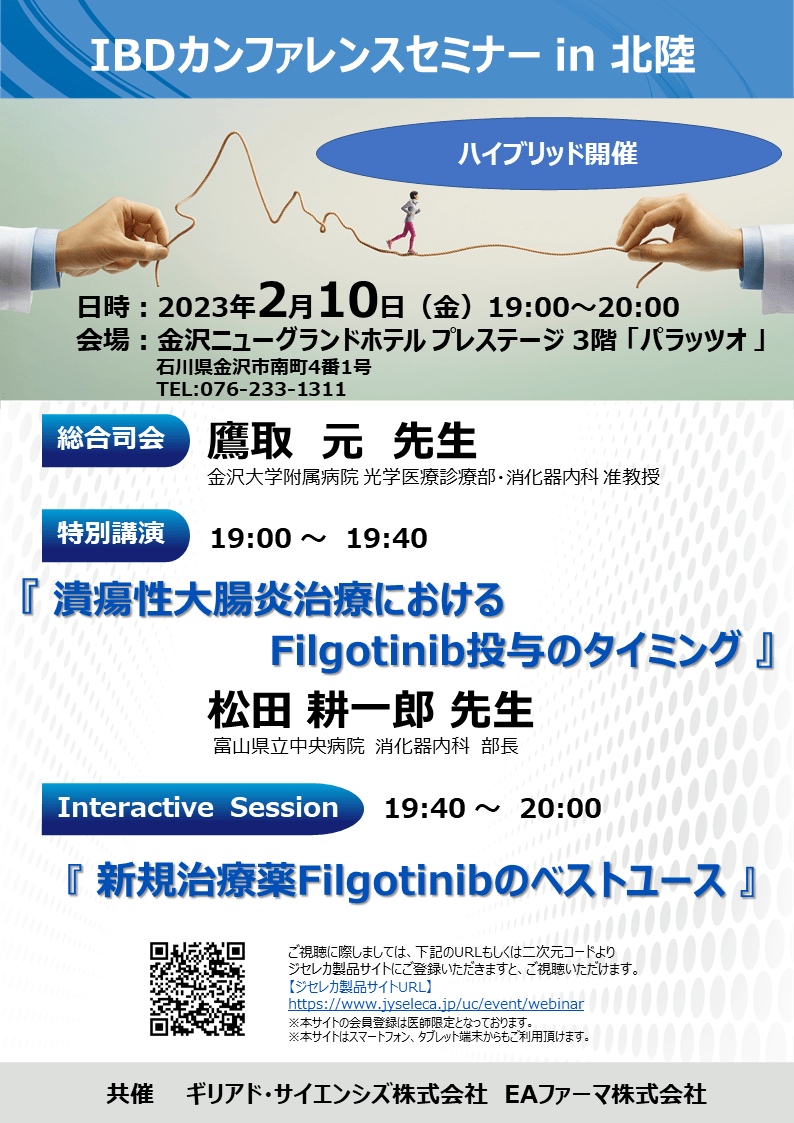 IBDカンファレンスセミナー in 北陸

ハイブリッド開催

日時：2023年2月10日（金）19:00～20:00
会場：金沢ニューグランドホテル プレステージ 3階「パラッツオ」
石川県金沢市南町4番1号
TEL:076-233-1311

総合司会 鷹取 元 先生
金沢大学附属病院 光学医療診療部・消化器内科 准教授

特別講演 19:00 ～ 19:40

『 潰瘍性大腸炎治療における Filgotinib投与のタイミング 』

松田 耕一郎 先生
富山県立中央病院 消化器内科 部長

Interactive Session 19:40 ～ 20:00

『 新規治療薬Filgotinibのベストユース 』

ご視聴に際しましては、下記のURLもしくは二次元コードより ジセレカ製品サイトにご登録いただきますと、ご視聴いただけます。
【ジセレカ製品サイトURL】
https://www.jyseleca.jp/uc/event/webinar
※本サイトの会員登録は医師限定となっております。
※本サイトはスマートフォン、タブレット端末からもご利用頂けます。

共催 ギリアド・サイエンシズ株式会社 EAファーマ株式会社